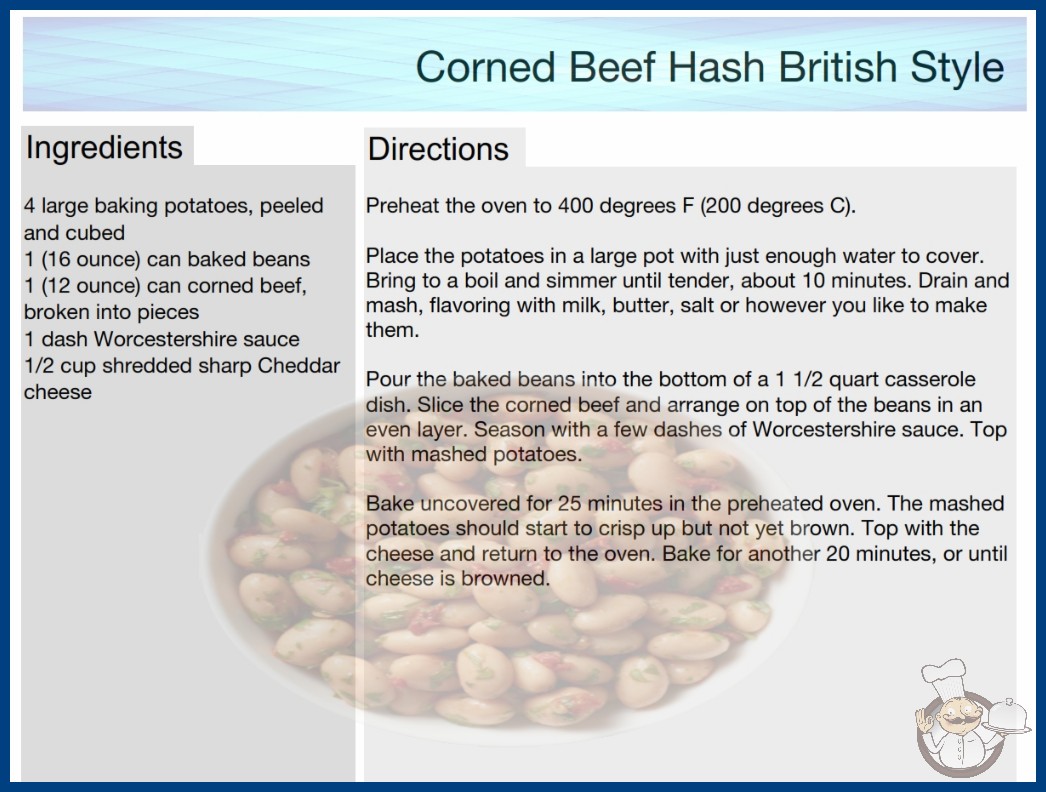 Corned Beef Hash British Style

Ingredients

4 large baking potatoes, peeled and cubed
1 (16 ounce) can baked beans
1 (12 ounce) can corned beef, broken into pieces
1 dash Worcestershire sauce
1/2 cup shredded sharp Cheddar cheese

Directions

Preheat the oven to 400 degrees F (200 degrees C).

Place the potatoes in a large pot with just enough water to cover. Bring to a boil and simmer until tender, about 10 minutes. Drain and mash, flavoring with milk, butter, salt or however you like to make them.

Pour the baked beans into the bottom of a 1 1/2 quart casserole dish. Slice the corned beef and arrange on top of the beans in an even layer. Season with a few dashes of Worcestershire sauce. Top with mashed potatoes.

Bake uncovered for 25 minutes in the preheated oven. The mashed potatoes should start to crisp up but not yet brown. Top with the cheese and return to the oven. Bake for another 20 minutes, or until cheese is browned.